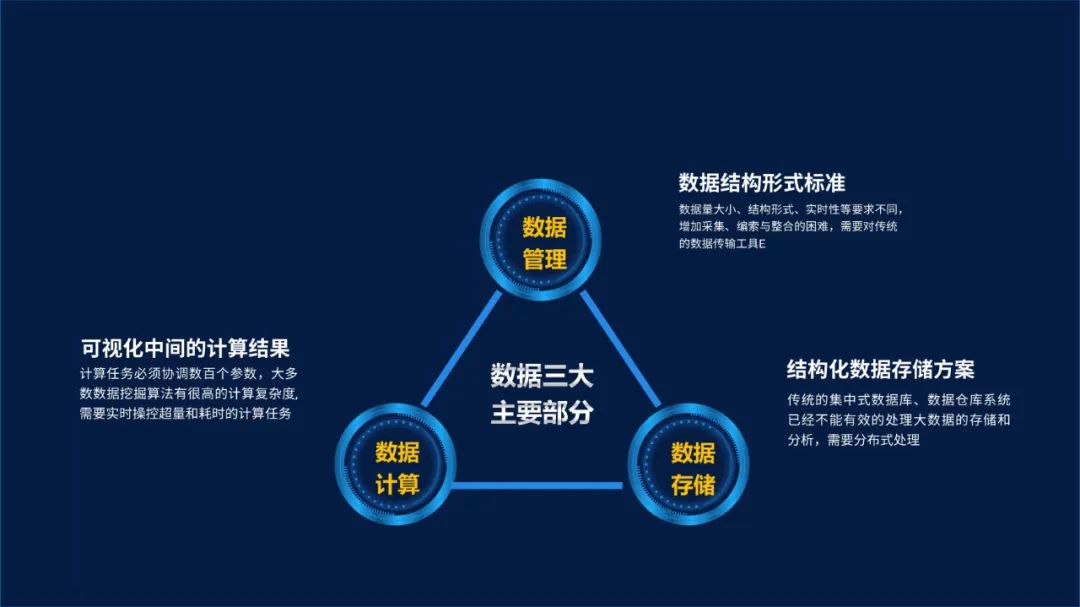 数据管理

数据结构形式标准

数据量大小、结构形式、实时性等要求不同，增加采集、编索与整合的困难，需要对传统的数据传输工具E

可视化中间的计算结果

计算任务必须协调数百个参数，大多数数据挖掘算法有很高的计算复杂度，需要实时操控超量和耗时的计算任务

数据三大主要部分

结构化数据存储方案

传统的集中式数据库、数据仓库系统已经不能有效的处理大数据的存储和分析，需要分布式处理

数据计算

数据存储